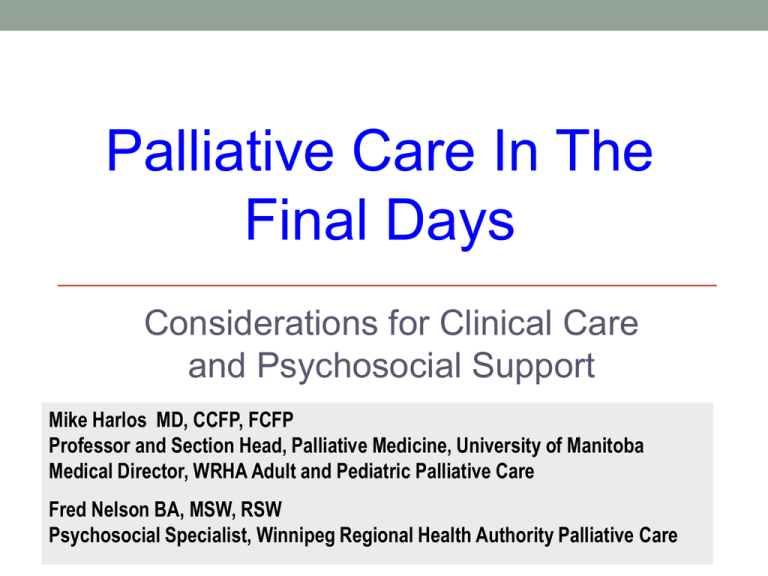 Palliative Care In The Final Days

Considerations for Clinical Care and Psychosocial Support

Mike Harlos MD, CCFP, FCFP
Professor and Section Head, Palliative Medicine, University of Manitoba
Medical Director, WRHA Adult and Pediatric Palliative Care

Fred Nelson BA, MSW, RSW
Psychosocial Specialist, Winnipeg Regional Health Authority Palliative Care